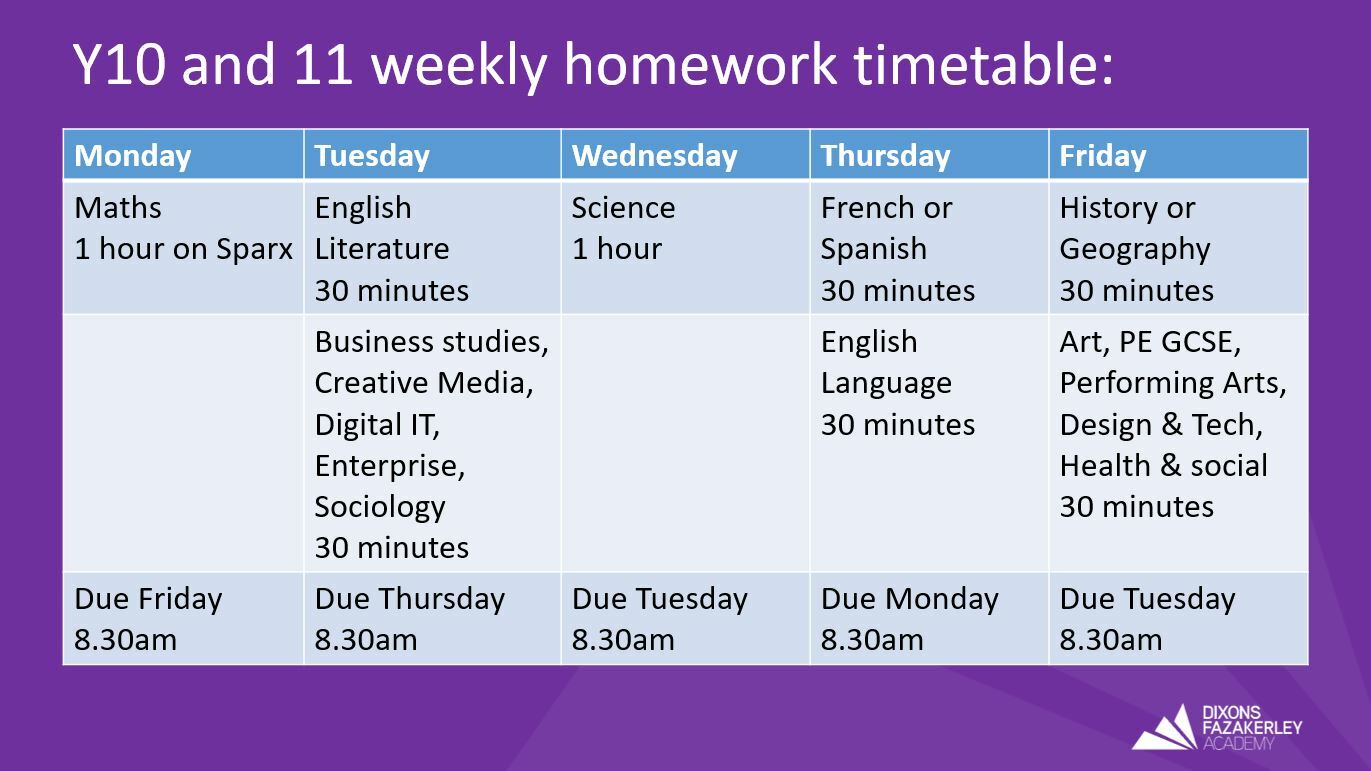 Y10 and 11 weekly homework timetable:

| Monday | Tuesday | Wednesday | Thursday | Friday |
|---|---|---|---|---|
| Maths 1 hour on Sparx | English Literature 30 minutes | Science 1 hour | French or Spanish 30 minutes | History or Geography 30 minutes |
| | Business studies, Creative Media, Digital IT, Enterprise, Sociology 30 minutes | | English Language 30 minutes | Art, PE GCSE, Performing Arts, Design & Tech, Health & social 30 minutes |
| Due Friday 8.30am | Due Thursday 8.30am | Due Tuesday 8.30am | Due Monday 8.30am | Due Tuesday 8.30am |

DIXONS FAZAKERLEY ACADEMY